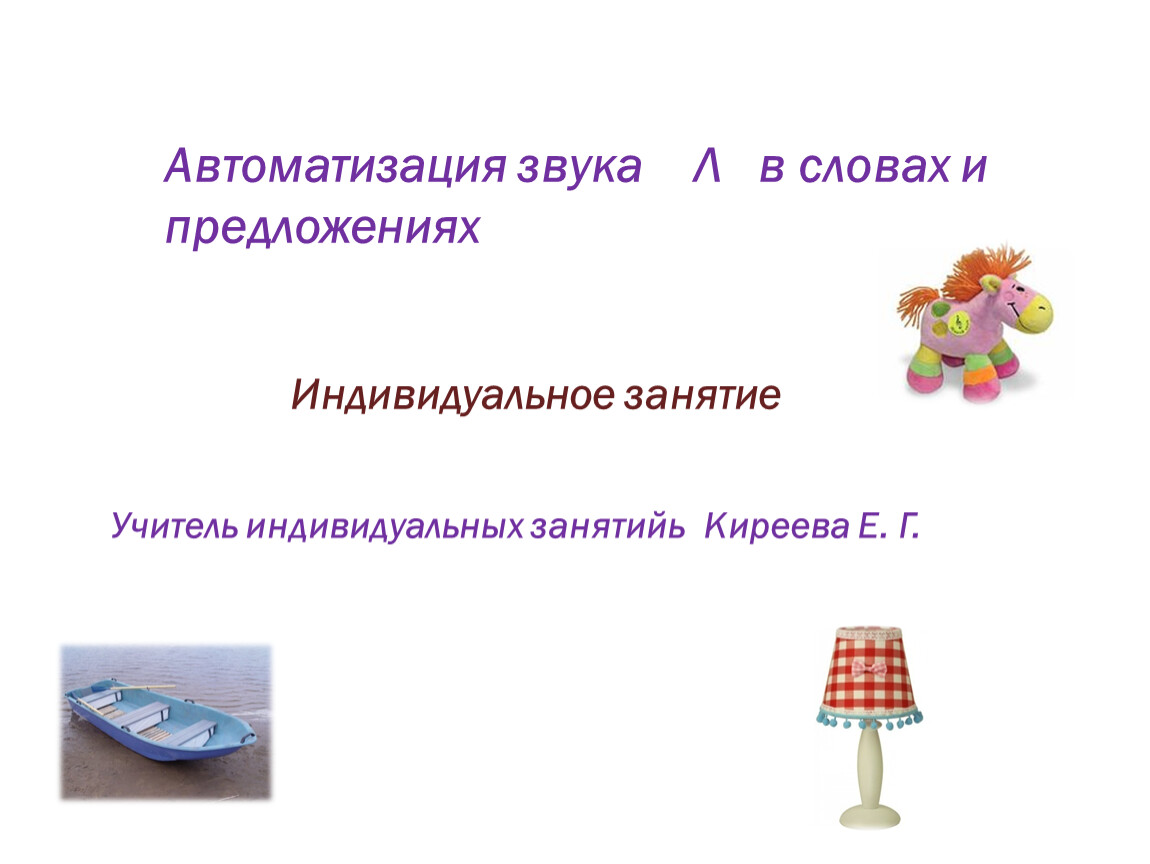 Автоматизация звука Л в словах и предложениях

Индивидуальное занятие

Учитель индивидуальных занятийь Киреева Е. Г.